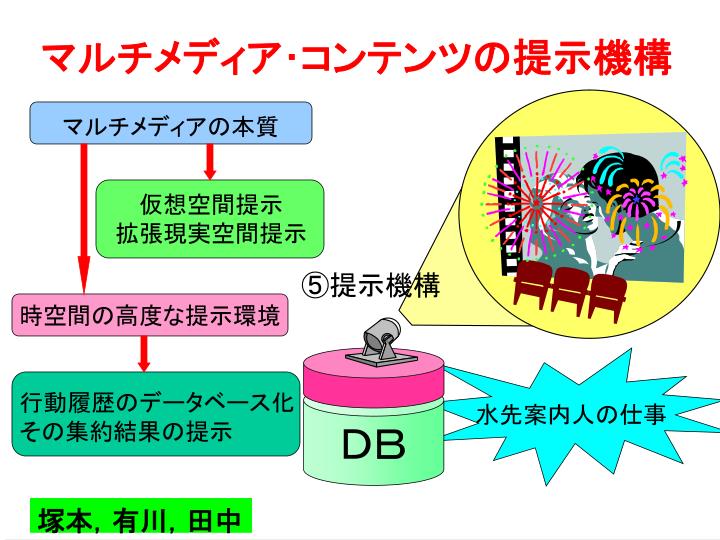 マルチメディア･コンテンツの提示機構

マルチメディアの本質

仮想空間提示
拡張現実空間提示

時空間の高度な提示環境

行動履歴のデータベース化
その集約結果の提示

⑤提示機構

DB

水先案内人の仕事

塚本, 有川, 田中